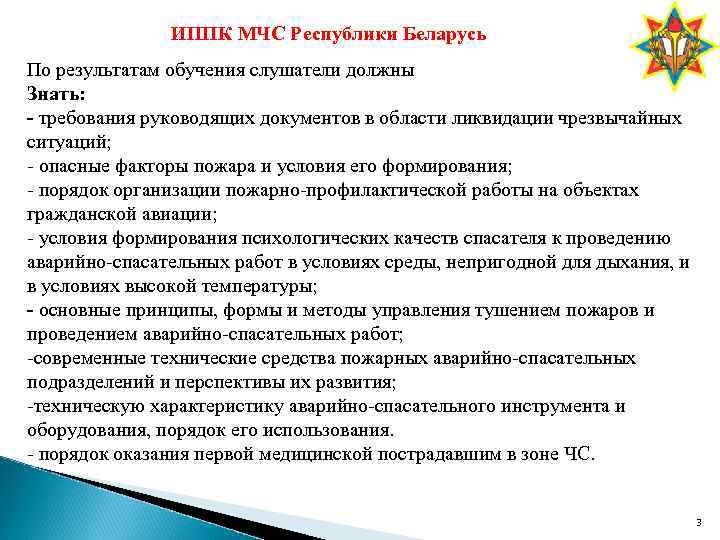 ИППК МЧС Республики Беларусь

По результатам обучения слушатели должны
Знать:
- требования руководящих документов в области ликвидации чрезвычайных ситуаций;
- опасные факторы пожара и условия его формирования;
- порядок организации пожарно-профилактической работы на объектах гражданской авиации;
- условия формирования психологических качеств спасателя к проведению аварийно-спасательных работ в условиях среды, непригодной для дыхания, и в условиях высокой температуры;
- основные принципы, формы и методы управления тушением пожаров и проведением аварийно-спасательных работ;
-современные технические средства пожарных аварийно-спасательных подразделений и перспективы их развития;
-техническую характеристику аварийно-спасательного инструмента и оборудования, порядок его использования.
- порядок оказания первой медицинской пострадавшим в зоне ЧС.

3